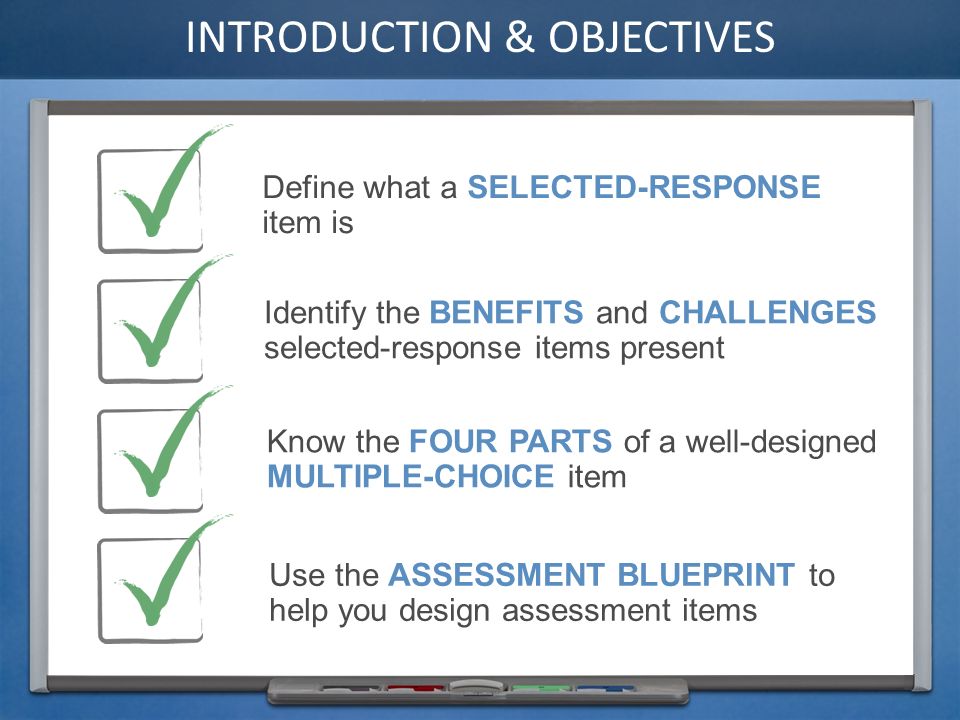 INTRODUCTION & OBJECTIVES

Define what a SELECTED-RESPONSE item is

Identify the BENEFITS and CHALLENGES selected-response items present

Know the FOUR PARTS of a well-designed MULTIPLE-CHOICE item

Use the ASSESSMENT BLUEPRINT to help you design assessment items